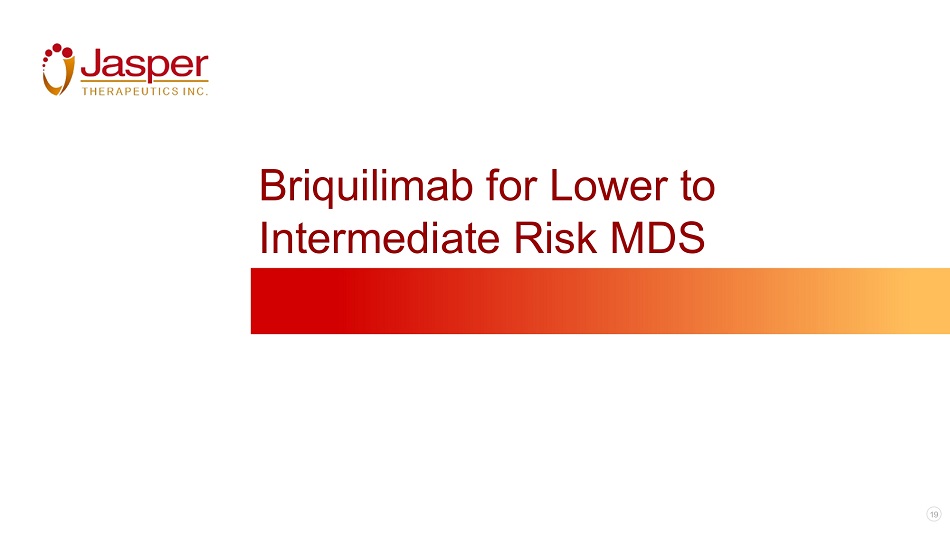 Jasper
THERAPEUTICS INC.

Briquilimab for Lower to Intermediate Risk MDS

19